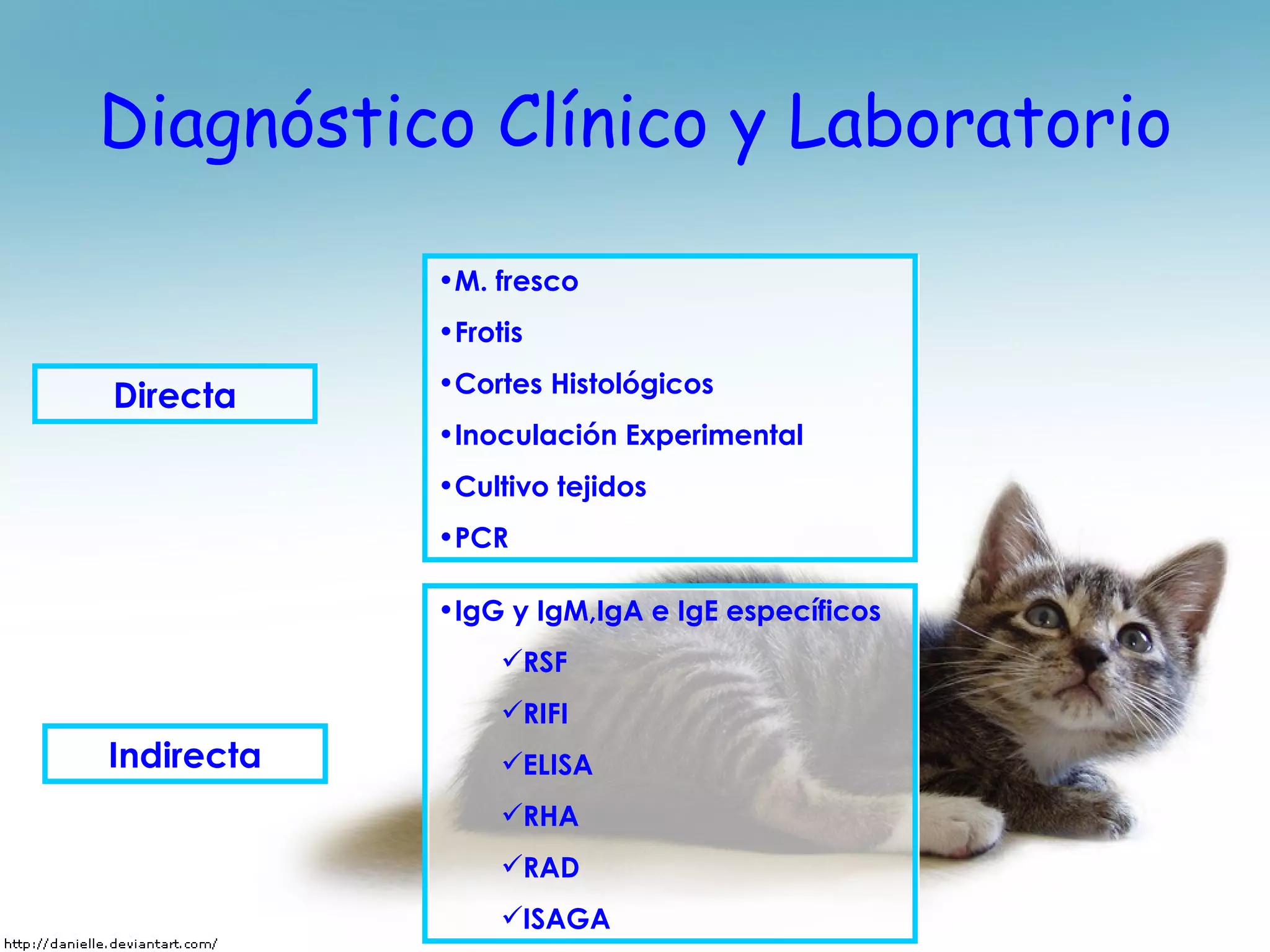 Diagnóstico Clínico y Laboratorio

Directa

•M. fresco
•Frotis
•Cortes Histológicos
•Inoculación Experimental
•Cultivo tejidos
•PCR

Indirecta

•IgG y IgM,IgA e IgE específicos
✓RSF
✓RIFI
✓ELISA
✓RHA
✓RAD
✓ISAGA

http://danielle.deviantart.com/